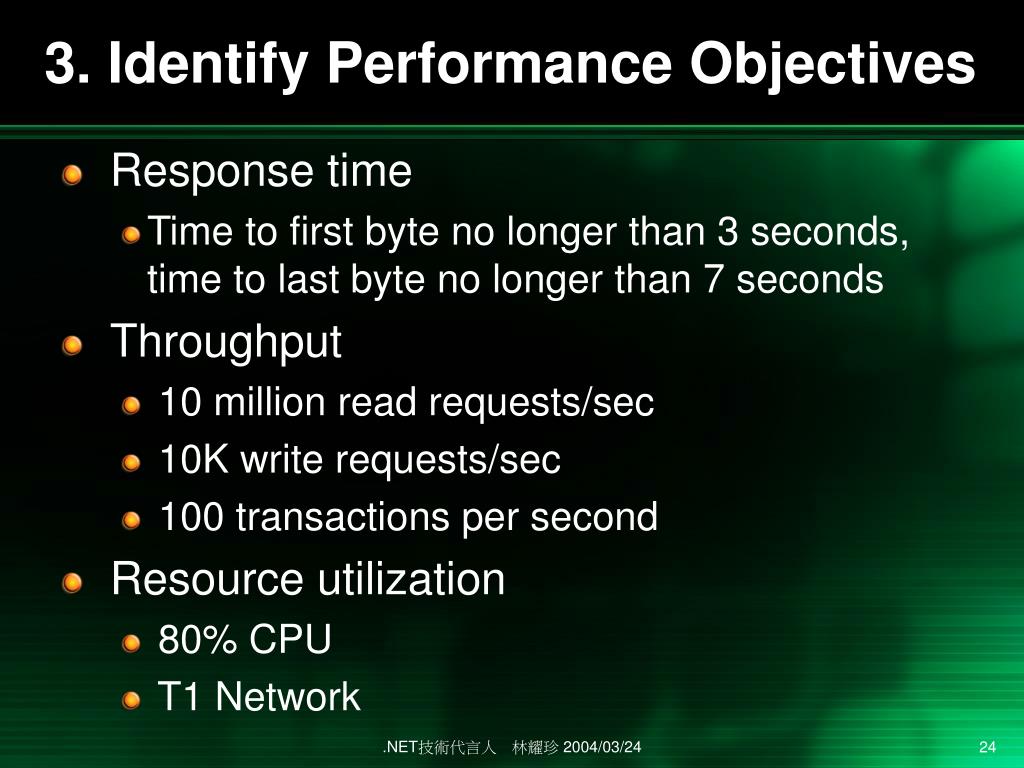 3. Identify Performance Objectives

Response time

Time to first byte no longer than 3 seconds, time to last byte no longer than 7 seconds

Throughput

10 million read requests/sec

10K write requests/sec

100 transactions per second

Resource utilization

80% CPU

T1 Network

.NET技術代言人　林耀珍 2004/03/24

24